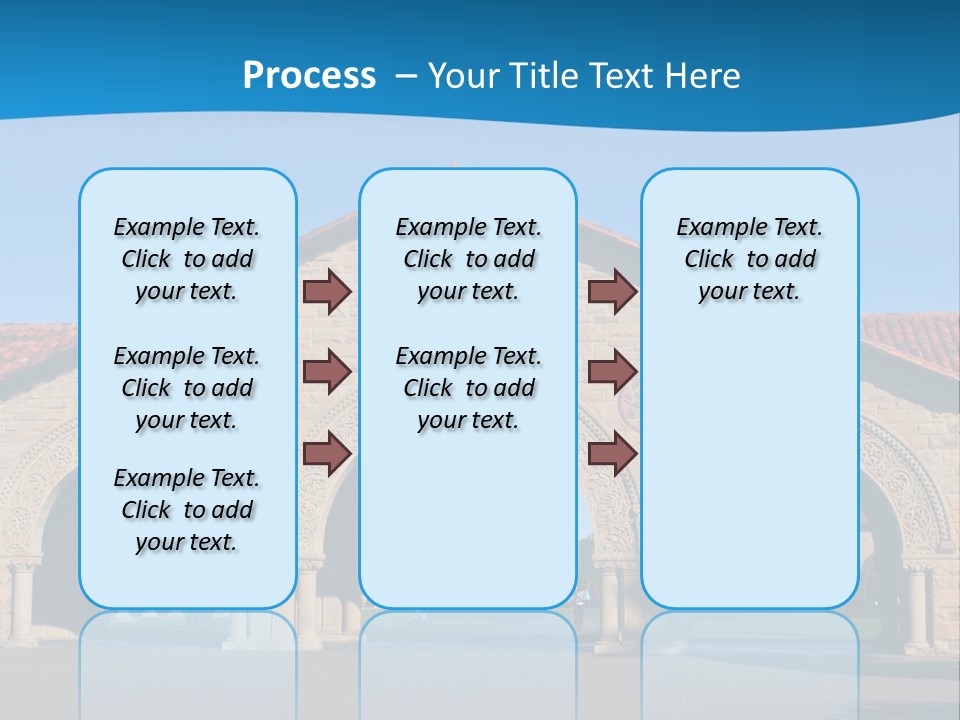 Process – Your Title Text Here

Example Text. Click to add your text.

Example Text. Click to add your text.

Example Text. Click to add your text.

Example Text. Click to add your text.

Example Text. Click to add your text.

Example Text. Click to add your text.